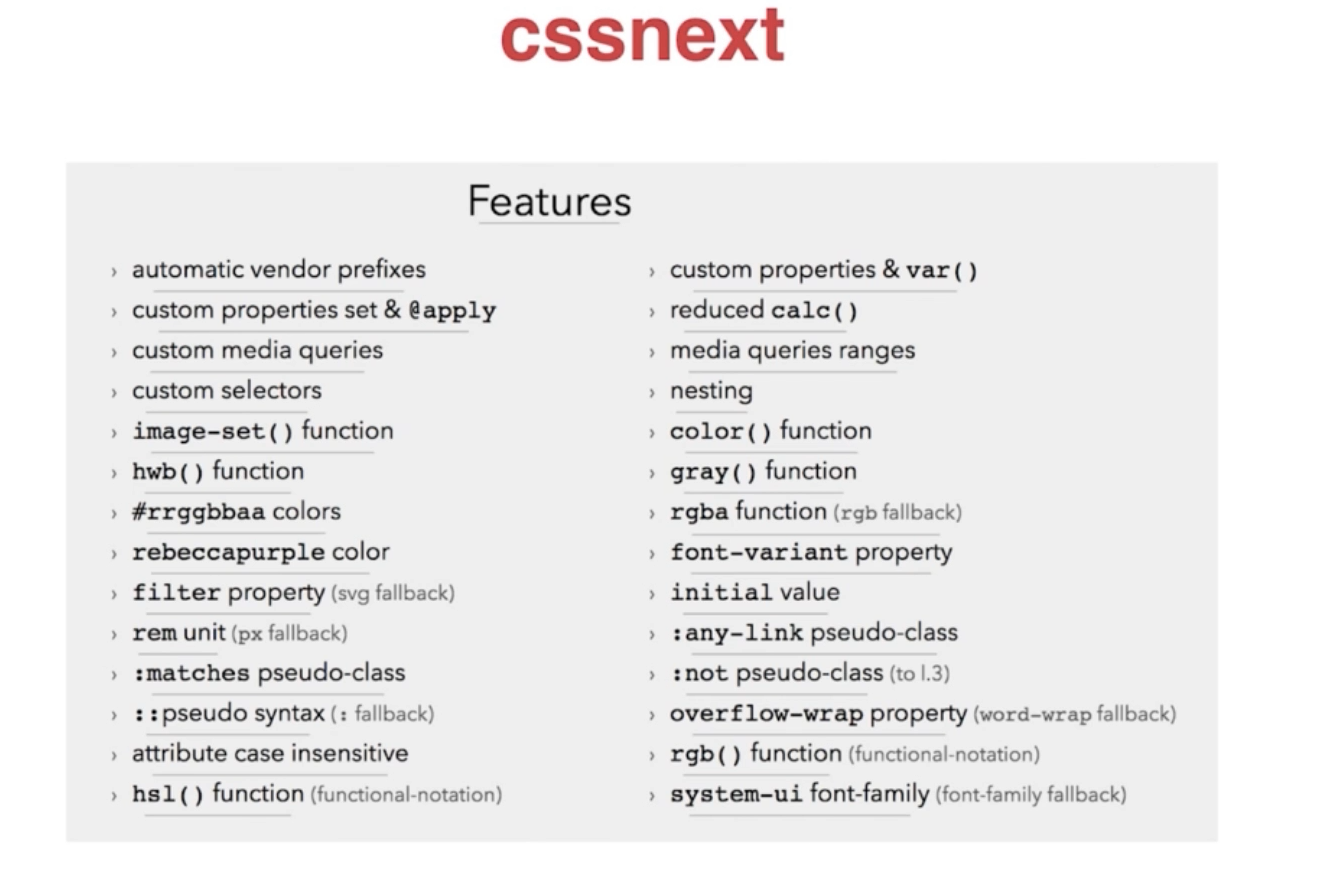 cssnext

Features

› automatic vendor prefixes
› custom properties set & @apply
› custom media queries
› custom selectors
› image-set() function
› hwb() function
› #rrggbbaa colors
› rebeccapurple color
› filter property (svg fallback)
› rem unit (px fallback)
› :matches pseudo-class
› ::pseudo syntax (: fallback)
› attribute case insensitive
› hsl() function (functional-notation)

› custom properties & var()
› reduced calc()
› media queries ranges
› nesting
› color() function
› gray() function
› rgba function (rgb fallback)
› font-variant property
› initial value
› :any-link pseudo-class
› :not pseudo-class (to l.3)
› overflow-wrap property (word-wrap fallback)
› rgb() function (functional-notation)
› system-ui font-family (font-family fallback)